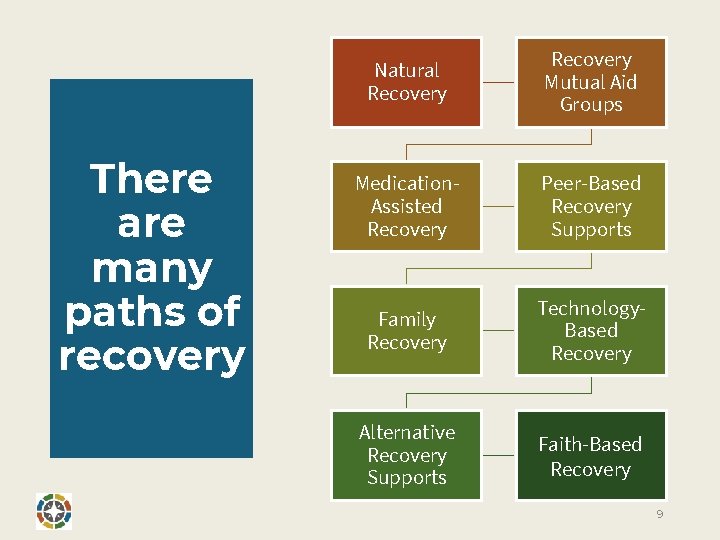 There are many paths of recovery

Natural Recovery

Recovery Mutual Aid Groups

Medication-Assisted Recovery

Peer-Based Recovery Supports

Family Recovery

Technology-Based Recovery

Alternative Recovery Supports

Faith-Based Recovery

9